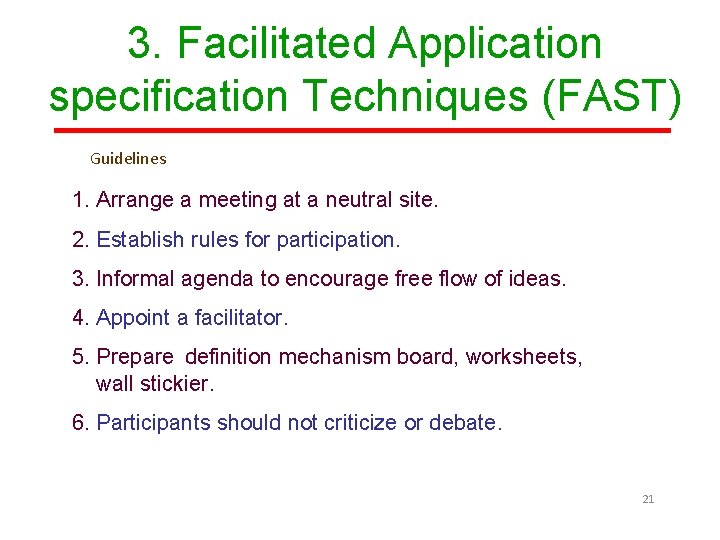 3. Facilitated Application specification Techniques (FAST)

Guidelines

1. Arrange a meeting at a neutral site.

2. Establish rules for participation.

3. Informal agenda to encourage free flow of ideas.

4. Appoint a facilitator.

5. Prepare definition mechanism board, worksheets, wall stickier.

6. Participants should not criticize or debate.

21